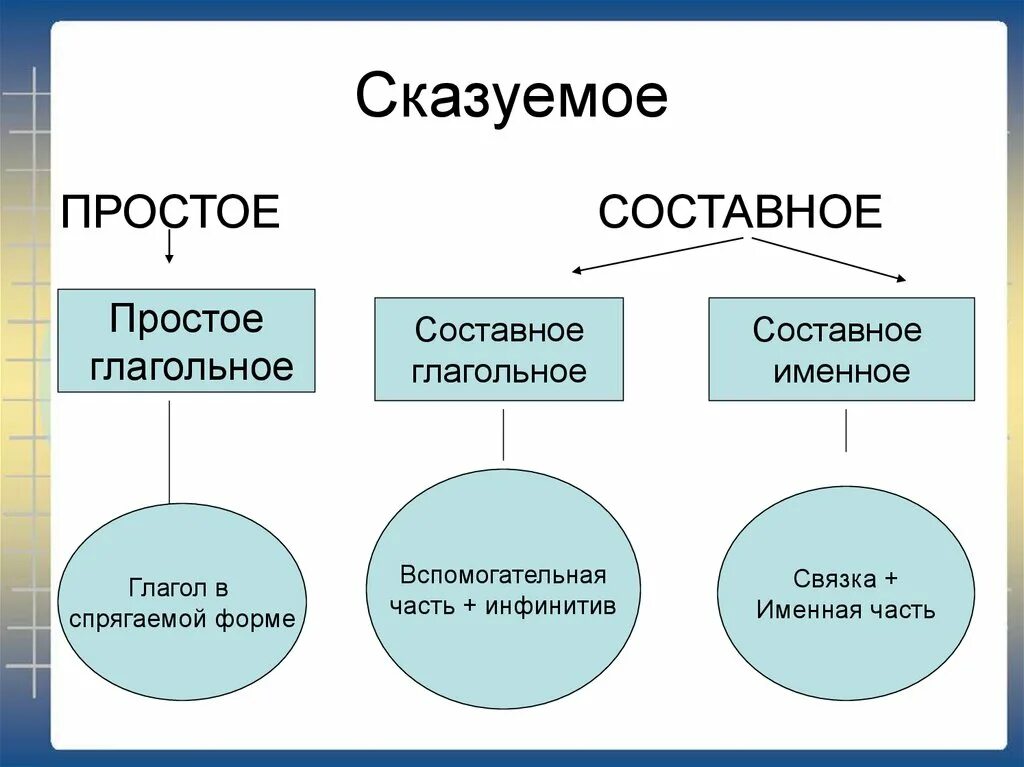 Сказуемое

ПРОСТОЕ

СОСТАВНОЕ

Простое глагольное

Составное глагольное

Составное именное

Глагол в спрягаемой форме

Вспомогательная часть + инфинитив

Связка + Именная часть